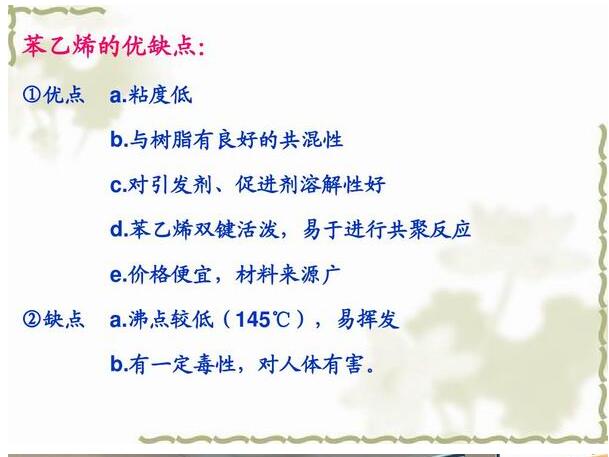 苯乙烯的优缺点:

①优点 a.粘度低

b.与树脂有良好的共混性

c.对引发剂、促进剂溶解性好

d.苯乙烯双键活泼，易于进行共聚反应

e.价格便宜，材料来源广

②缺点 a.沸点较低（145℃），易挥发

b.有一定毒性，对人体有害。